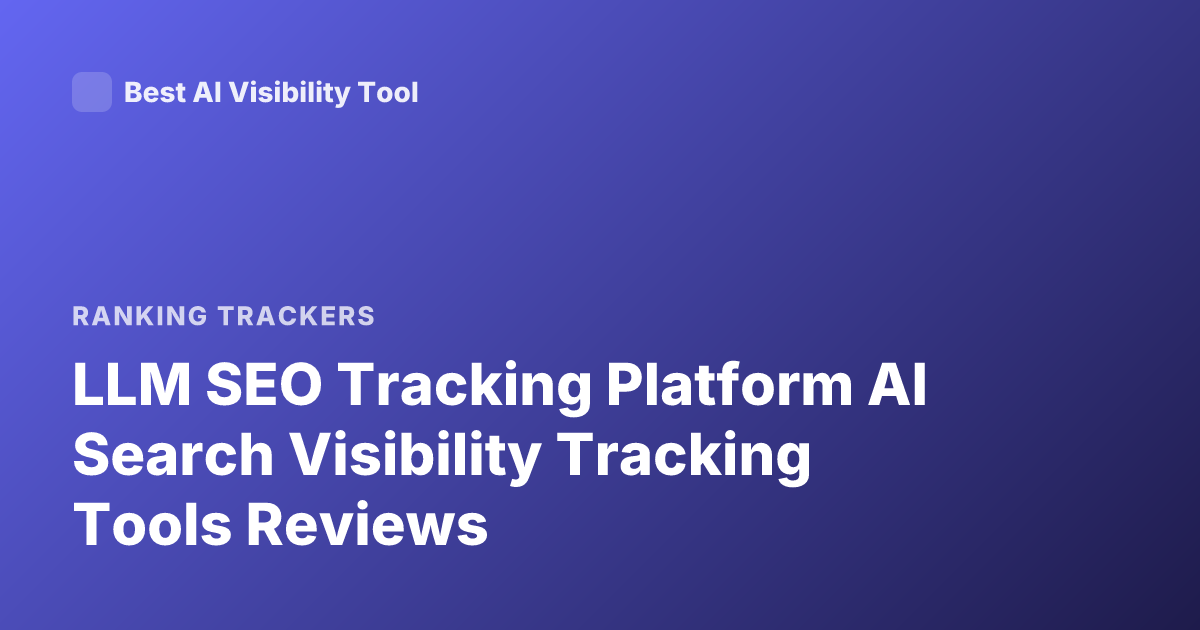 Best AI Visibility Tool

RANKING TRACKERS

LLM SEO Tracking Platform AI Search Visibility Tracking Tools Reviews